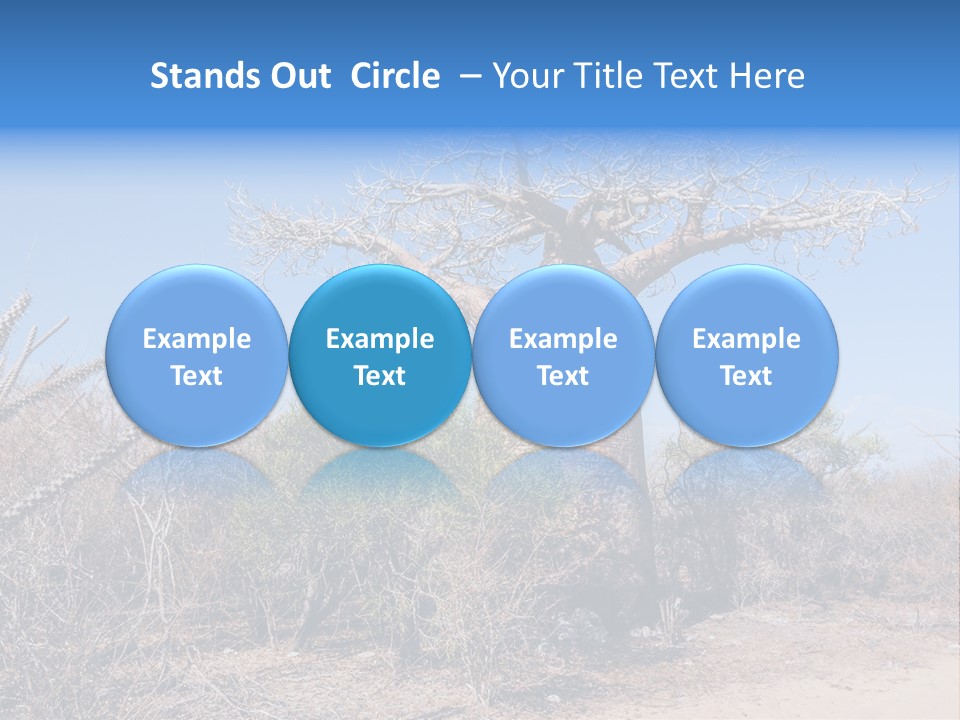 Stands Out Circle – Your Title Text Here

Example Text

Example Text

Example Text

Example Text